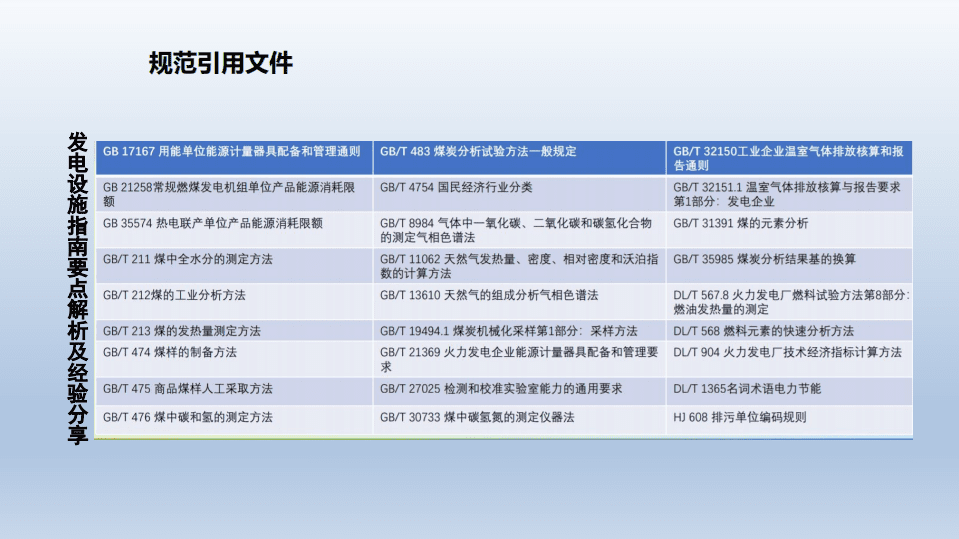 规范引用文件

发电设施指南要点解析及经验分享

| GB 17167 用能单位能源计量器具配备和管理通则 | GB/T 483 煤炭分析试验方法一般规定 | GB/T 32150工业企业温室气体排放核算和报告通则 |
|---|---|---|
| GB 21258常规燃煤发电机组单位产品能源消耗限额 | GB/T 4754 国民经济行业分类 | GB/T 32151.1 温室气体排放核算与报告要求 第1部分：发电企业 |
| GB 35574 热电联产单位产品能源消耗限额 | GB/T 8984 气体中一氧化碳、二氧化碳和碳氢化合物的测定气相色谱法 | GB/T 31391 煤的元素分析 |
| GB/T 211 煤中全水分的测定方法 | GB/T 11062 天然气发热量、密度、相对密度和沃泊指数的计算方法 | GB/T 35985 煤炭分析结果基的换算 |
| GB/T 212煤的工业分析方法 | GB/T 13610 天然气的组成分析气相色谱法 | DL/T 567.8 火力发电厂燃料试验方法第8部分：燃油发热量的测定 |
| GB/T 213 煤的发热量测定方法 | GB/T 19494.1 煤炭机械化采样第1部分：采样方法 | DL/T 568 燃料元素的快速分析方法 |
| GB/T 474 煤样的制备方法 | GB/T 21369 火力发电企业能源计量器具配备和管理要求 | DL/T 904 火力发电厂技术经济指标计算方法 |
| GB/T 475 商品煤样人工采取方法 | GB/T 27025 检测和校准实验室能力的通用要求 | DL/T 1365名词术语电力节能 |
| GB/T 476 煤中碳和氢的测定方法 | GB/T 30733 煤中碳氢氮的测定仪器法 | HJ 608 排污单位编码规则 |